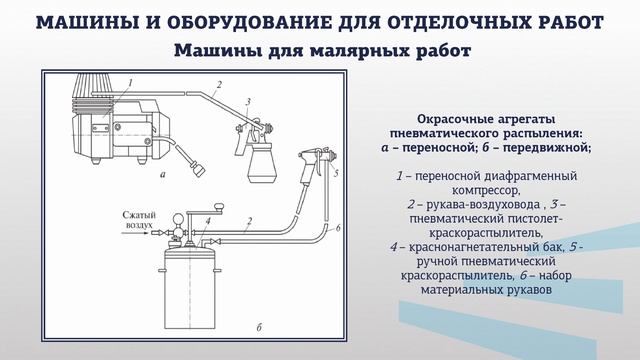 МАШИНЫ И ОБОРУДОВАНИЕ ДЛЯ ОТДЕЛОЧНЫХ РАБОТ

Машины для малярных работ

1

2

3

а

5

Сжатый воздух

4

2

6

б

Окрасочные агрегаты пневматического распыления: а – переносной; б – передвижной;

1 – переносной диафрагменный компрессор, 2 – рукава-воздуховода , 3 – пневматический пистолет-краскораспылитель, 4 – краснонагнетательный бак, 5 - ручной пневматический краскораспылитель, 6 – набор материальных рукавов